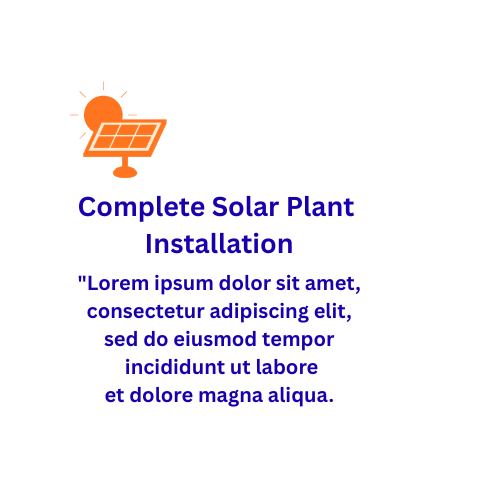 Complete Solar Plant Installation

"Lorem ipsum dolor sit amet, consectetur adipiscing elit, sed do eiusmod tempor incididunt ut labore et dolore magna aliqua.